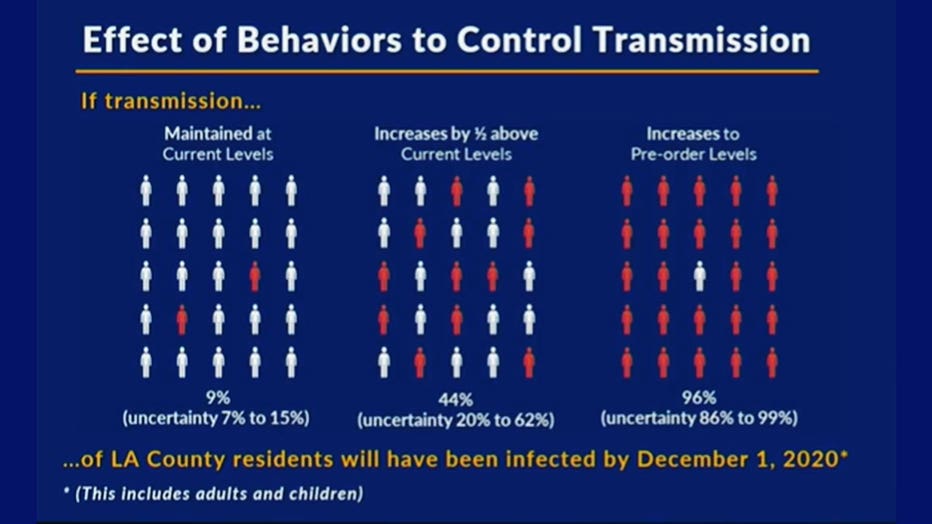 Effect of Behaviors to Control Transmission

If transmission...

Maintained at Current Levels

9%
(uncertainty 7% to 15%)

Increases by ½ above Current Levels

44%
(uncertainty 20% to 62%)

Increases to Pre-order Levels

96%
(uncertainty 86% to 99%)

...of LA County residents will have been infected by December 1, 2020*

* (This includes adults and children)